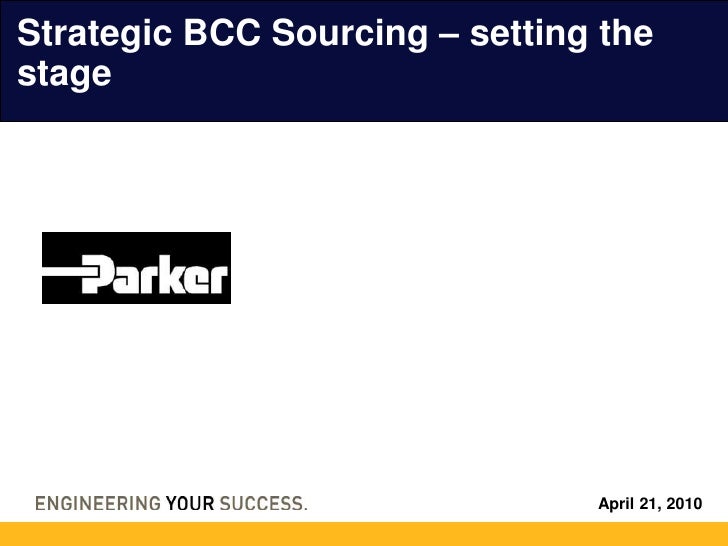 Strategic BCC Sourcing – setting the stage

Parker

ENGINEERING YOUR SUCCESS.

April 21, 2010